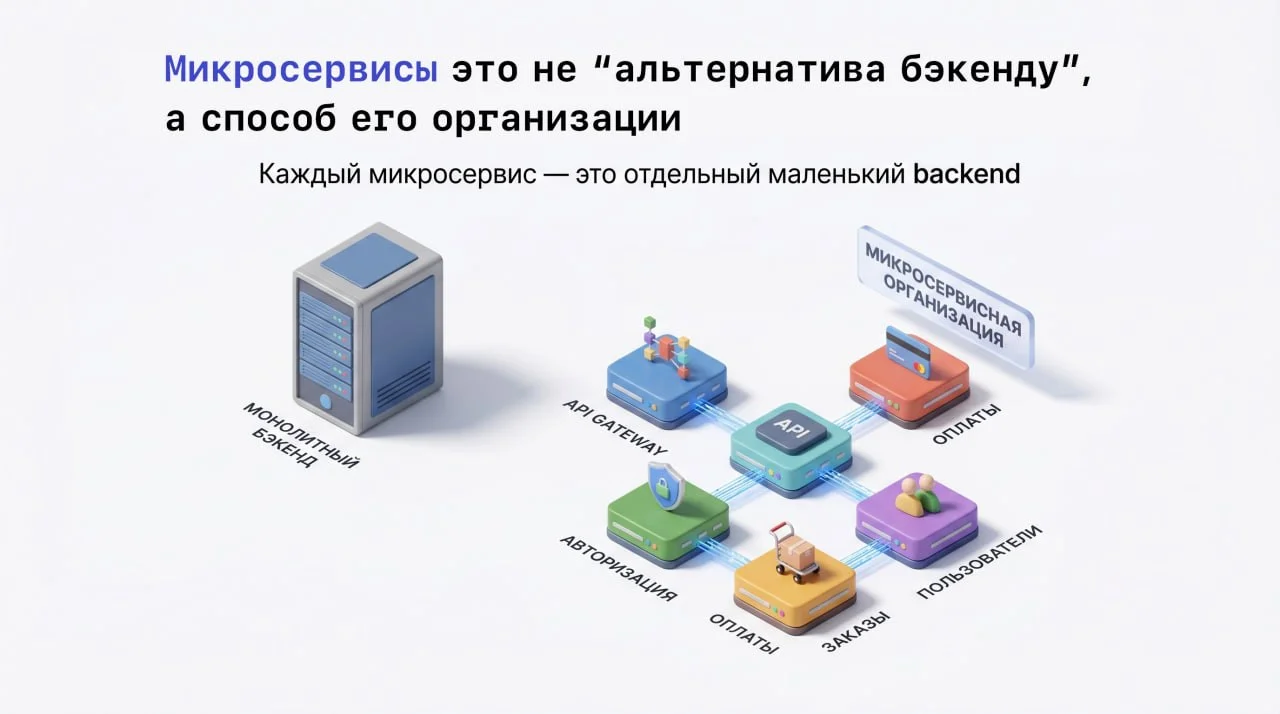 Микросервисы это не “альтернатива бэкенду”, а способ его организации

Каждый микросервис — это отдельный маленький backend

МОНОЛИТНЫЙ БЭКЕНД

МИКРОСЕРВИСНАЯ ОРГАНИЗАЦИЯ

API GATEWAY

API

ОПЛАТЫ

АВТОРИЗАЦИЯ

ПОЛЬЗОВАТЕЛИ

ОПЛАТЫ

ЗАКАЗЫ